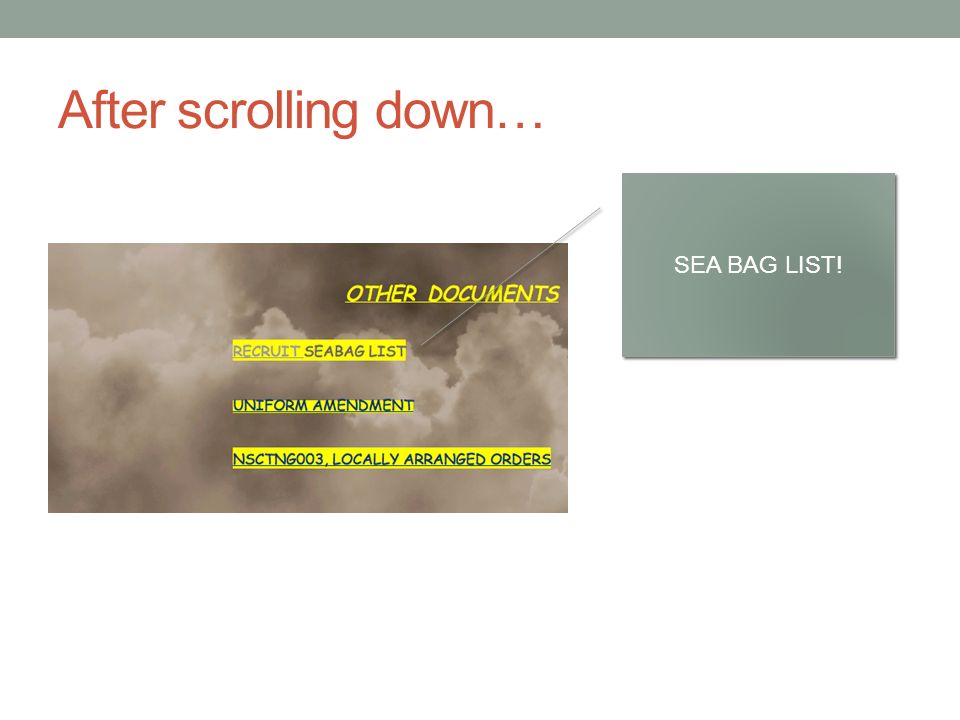 After scrolling down…

OTHER DOCUMENTS

RECRUIT SEABAG LIST

UNIFORM AMENDMENT

NSCTNG003, LOCALLY ARRANGED ORDERS

SEA BAG LIST!